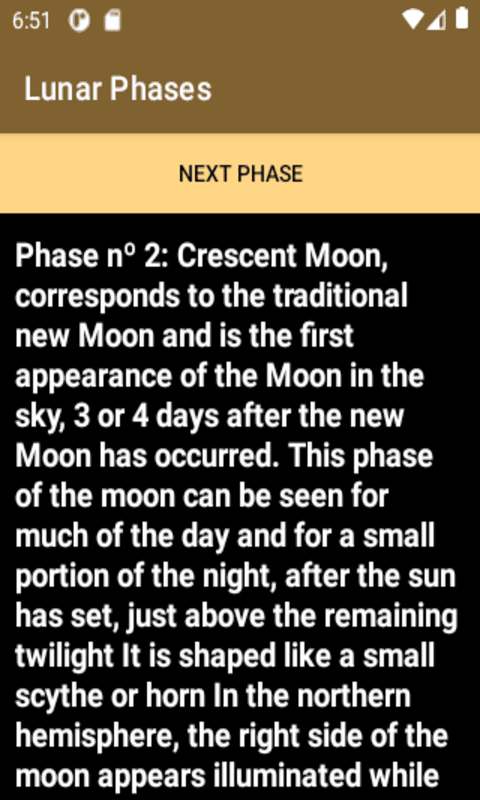 6:51

Lunar Phases

NEXT PHASE

Phase nº 2: Crescent Moon, corresponds to the traditional new Moon and is the first appearance of the Moon in the sky, 3 or 4 days after the new Moon has occurred. This phase of the moon can be seen for much of the day and for a small portion of the night, after the sun has set, just above the remaining twilight It is shaped like a small scythe or horn In the northern hemisphere, the right side of the moon appears illuminated while